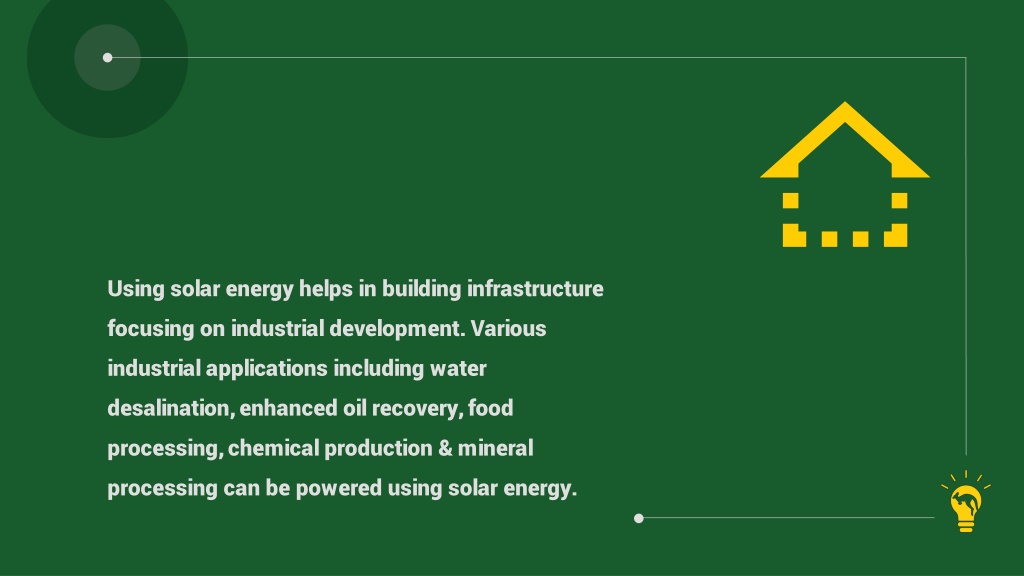 Using solar energy helps in building infrastructure focusing on industrial development. Various industrial applications including water desalination, enhanced oil recovery, food processing, chemical production & mineral processing can be powered using solar energy.